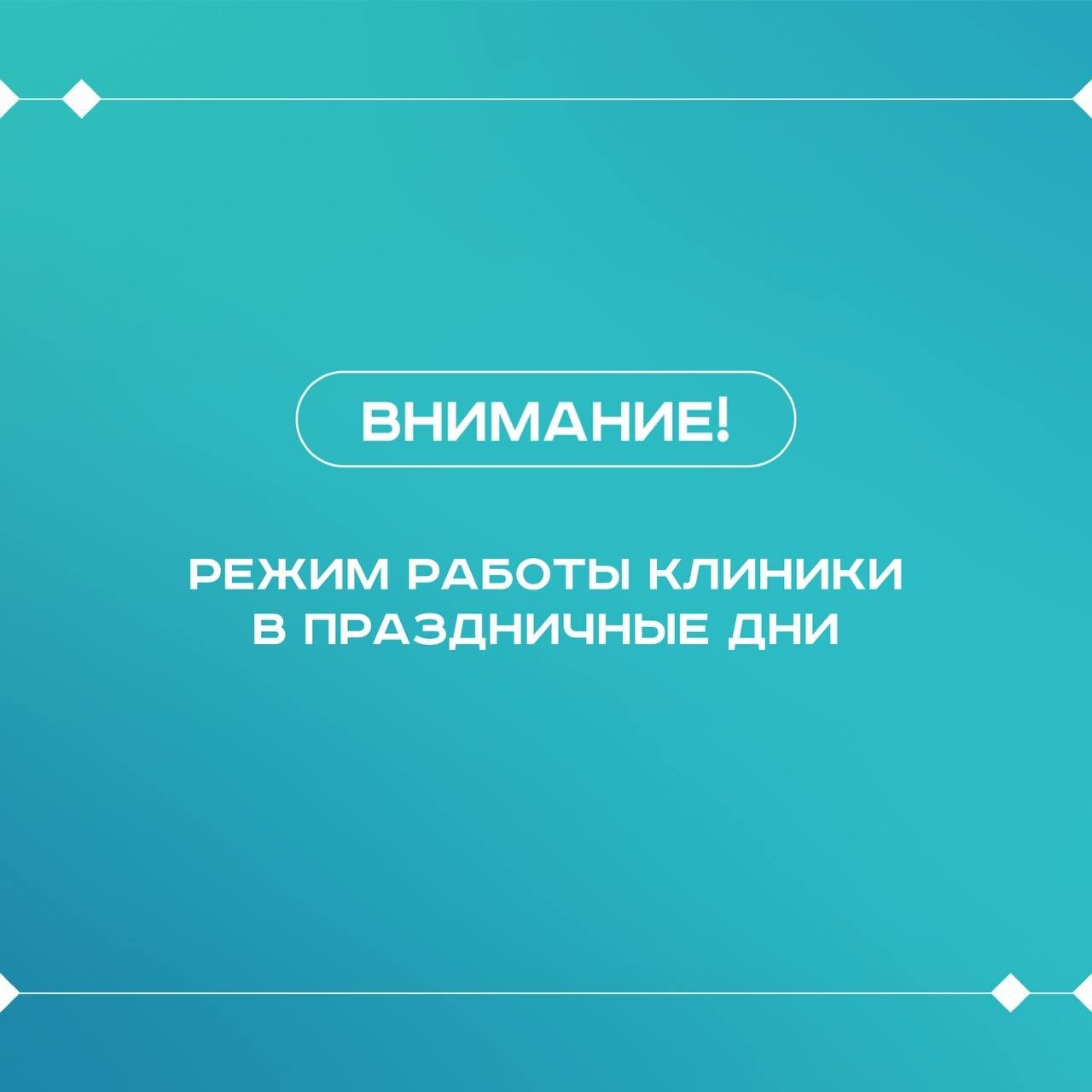 ВНИМАНИЕ!

РЕЖИМ РАБОТЫ КЛИНИКИ В ПРАЗДНИЧНЫЕ ДНИ